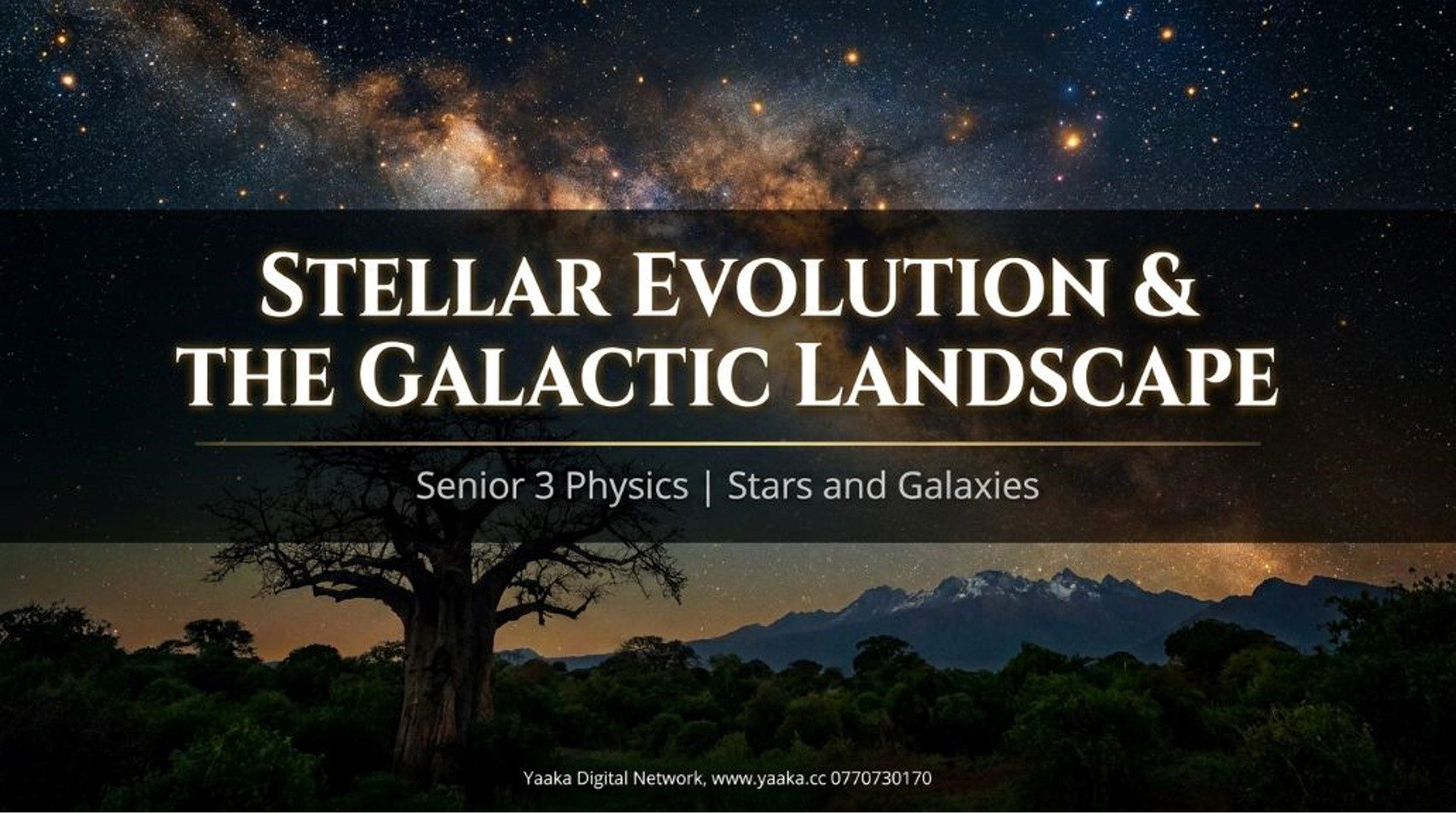 STELLAR EVOLUTION & THE GALACTIC LANDSCAPE

Senior 3 Physics | Stars and Galaxies

Yaaka Digital Network, www.yaaka.cc 0770730170